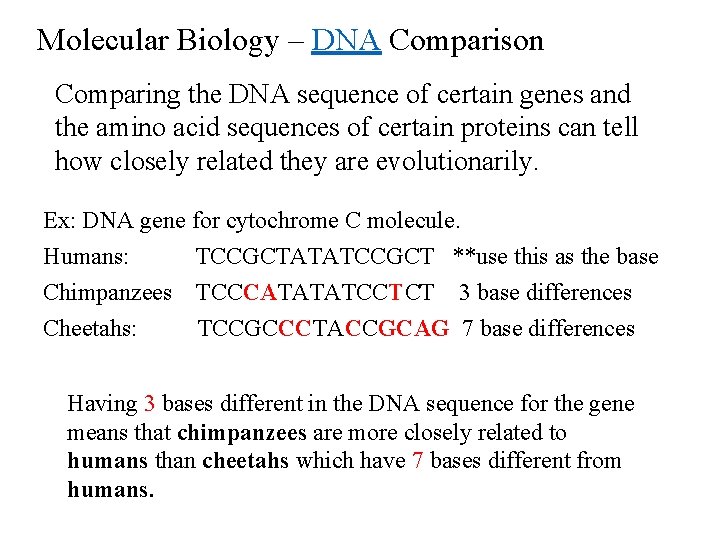 Molecular Biology – DNA Comparison

Comparing the DNA sequence of certain genes and the amino acid sequences of certain proteins can tell how closely related they are evolutionarily.

Ex: DNA gene for cytochrome C molecule.

Humans: TCCGCTATATCCGCT **use this as the base

Chimpanzees TCCCATATATCCTCT 3 base differences

Cheetahs: TCCGCCCTACCGCAG 7 base differences

Having 3 bases different in the DNA sequence for the gene means that chimpanzees are more closely related to humans than cheetahs which have 7 bases different from humans.